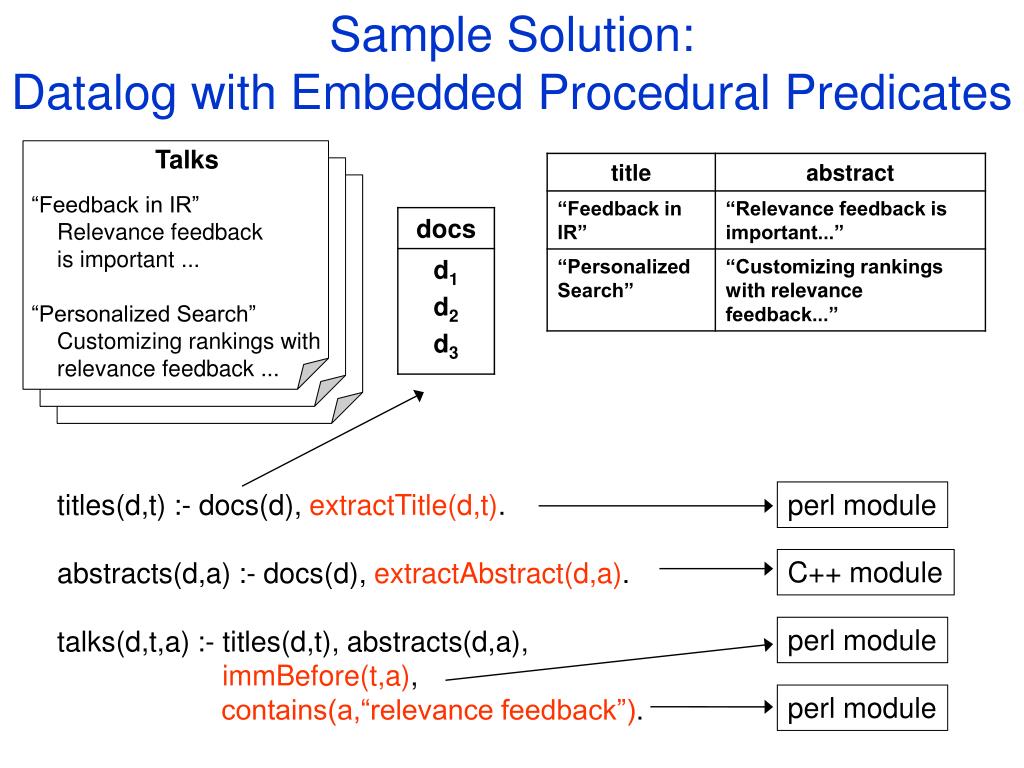 Sample Solution:
Datalog with Embedded Procedural Predicates

Talks

“Feedback in IR”
Relevance feedback is important ...

“Personalized Search”
Customizing rankings with relevance feedback ...

| docs |
|---|
| $d_1$ |
| $d_2$ |
| $d_3$ |

| title | abstract |
|---|---|
| “Feedback in IR” | “Relevance feedback is important...” |
| “Personalized Search” | “Customizing rankings with relevance feedback...” |

titles(d,t) :- docs(d), extractTitle(d,t).

perl module

abstracts(d,a) :- docs(d), extractAbstract(d,a).

C++ module

talks(d,t,a) :- titles(d,t), abstracts(d,a), immBefore(t,a), contains(a,“relevance feedback”).

perl module

perl module